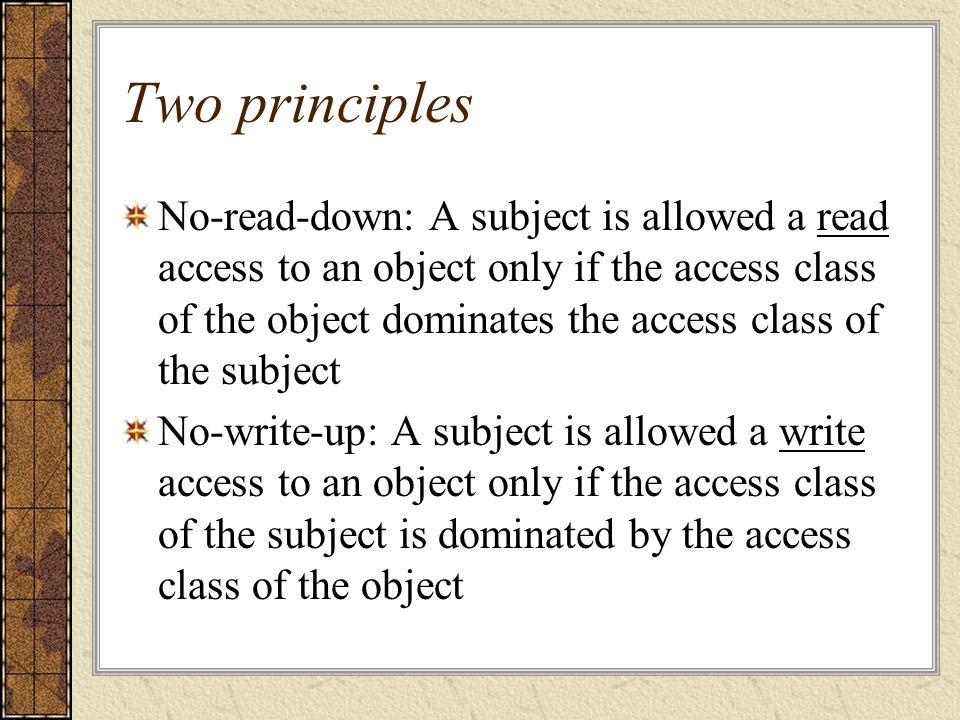 Two principles

No-read-down: A subject is allowed a read access to an object only if the access class of the object dominates the access class of the subject

No-write-up: A subject is allowed a write access to an object only if the access class of the subject is dominated by the access class of the object